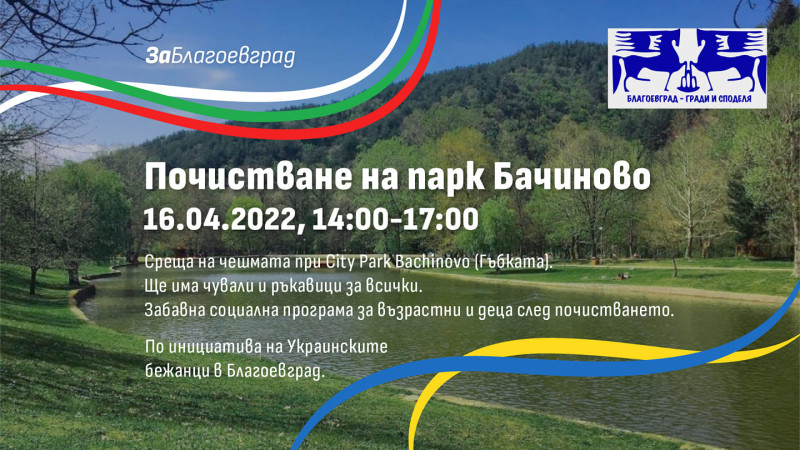 ЗаБлагоевград

БЛАГОЕВГРАД - ГРАДИ И СПОДЕЛЯ

Почистване на парк Бачиново
16.04.2022, 14:00-17:00

Среща на чешмата при City Park Bachinovo (Гъбката).
Ще има чували и ръкавици за всички.
Забавна социална програма за възрастни и деца след почистването.

По инициатива на Украинските бежанци в Благоевград.